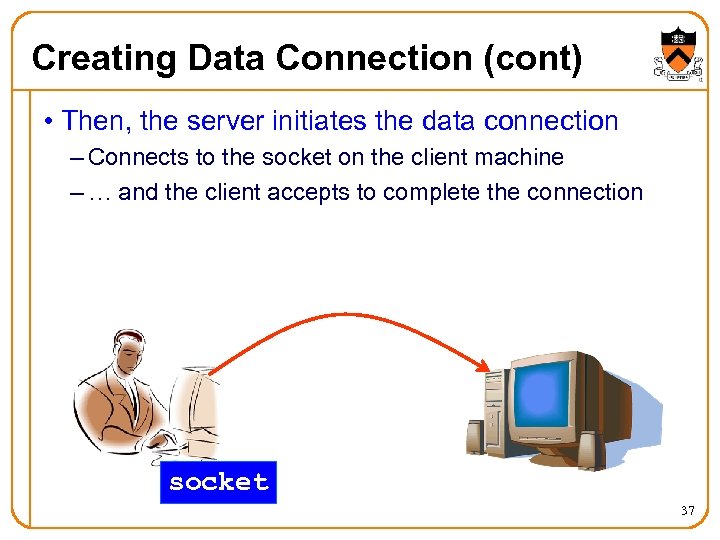 Creating Data Connection (cont)

• Then, the server initiates the data connection
– Connects to the socket on the client machine
– … and the client accepts to complete the connection

socket

37